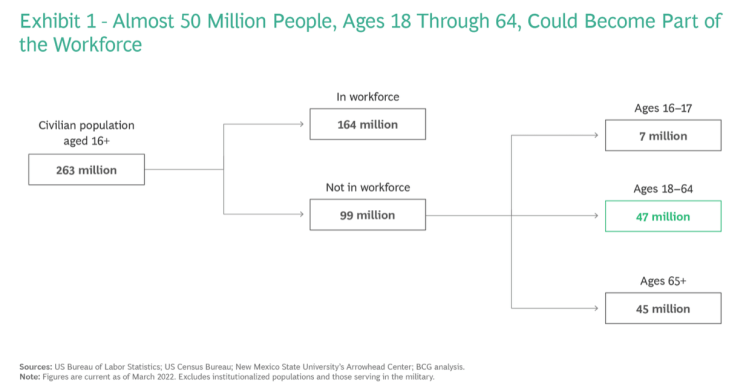 Exhibit 1 - Almost 50 Million People, Ages 18 Through 64, Could Become Part of the Workforce

Civilian population aged 16+

263 million

In workforce

164 million

Not in workforce

99 million

Ages 16–17

7 million

Ages 18–64

47 million

Ages 65+

45 million

Sources: US Bureau of Labor Statistics; US Census Bureau; New Mexico State University's Arrowhead Center; BCG analysis.
Note: Figures are current as of March 2022. Excludes institutionalized populations and those serving in the military.